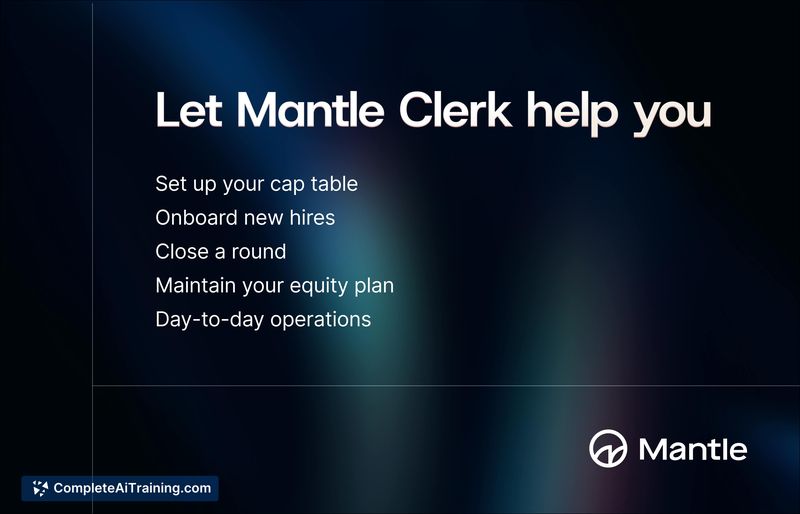 Let Mantle Clerk help you

Set up your cap table
Onboard new hires
Close a round
Maintain your equity plan
Day-to-day operations

Mantle

CompleteAiTraining.com